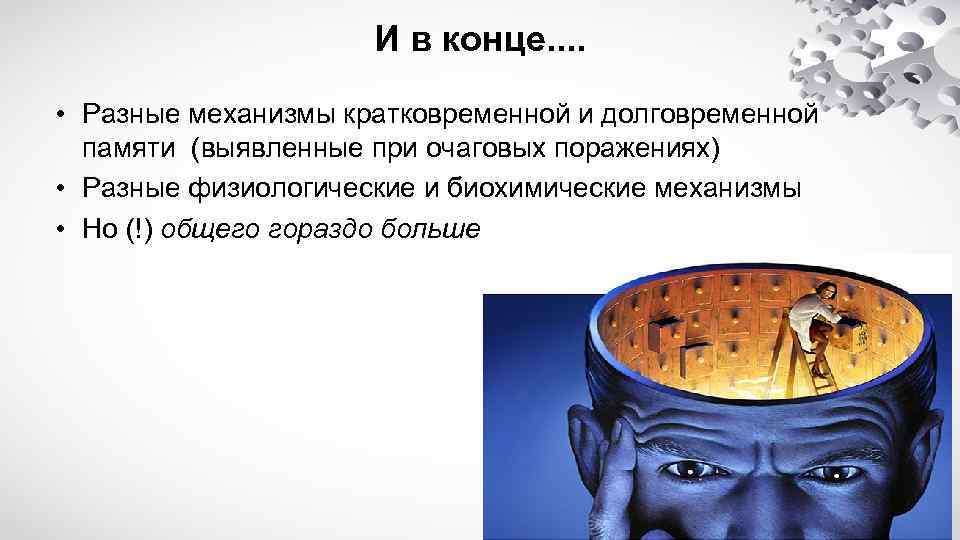 И в конце....

• Разные механизмы кратковременной и долговременной памяти (выявленные при очаговых поражениях)
• Разные физиологические и биохимические механизмы
• Но (!) общего гораздо больше